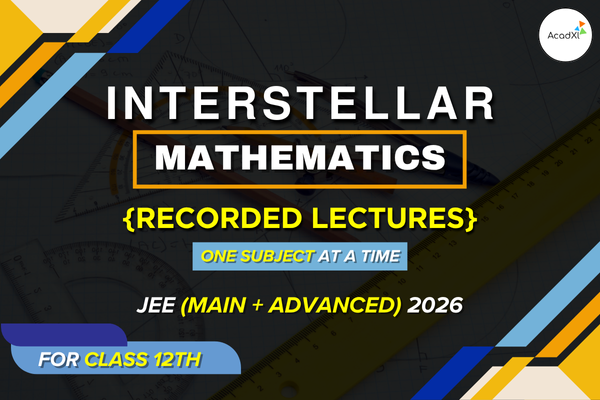 AcadXl

INTERSTELLAR

MATHEMATICS

{RECORDED LECTURES}

ONE SUBJECT AT A TIME

JEE (MAIN + ADVANCED) 2026

FOR CLASS 12TH